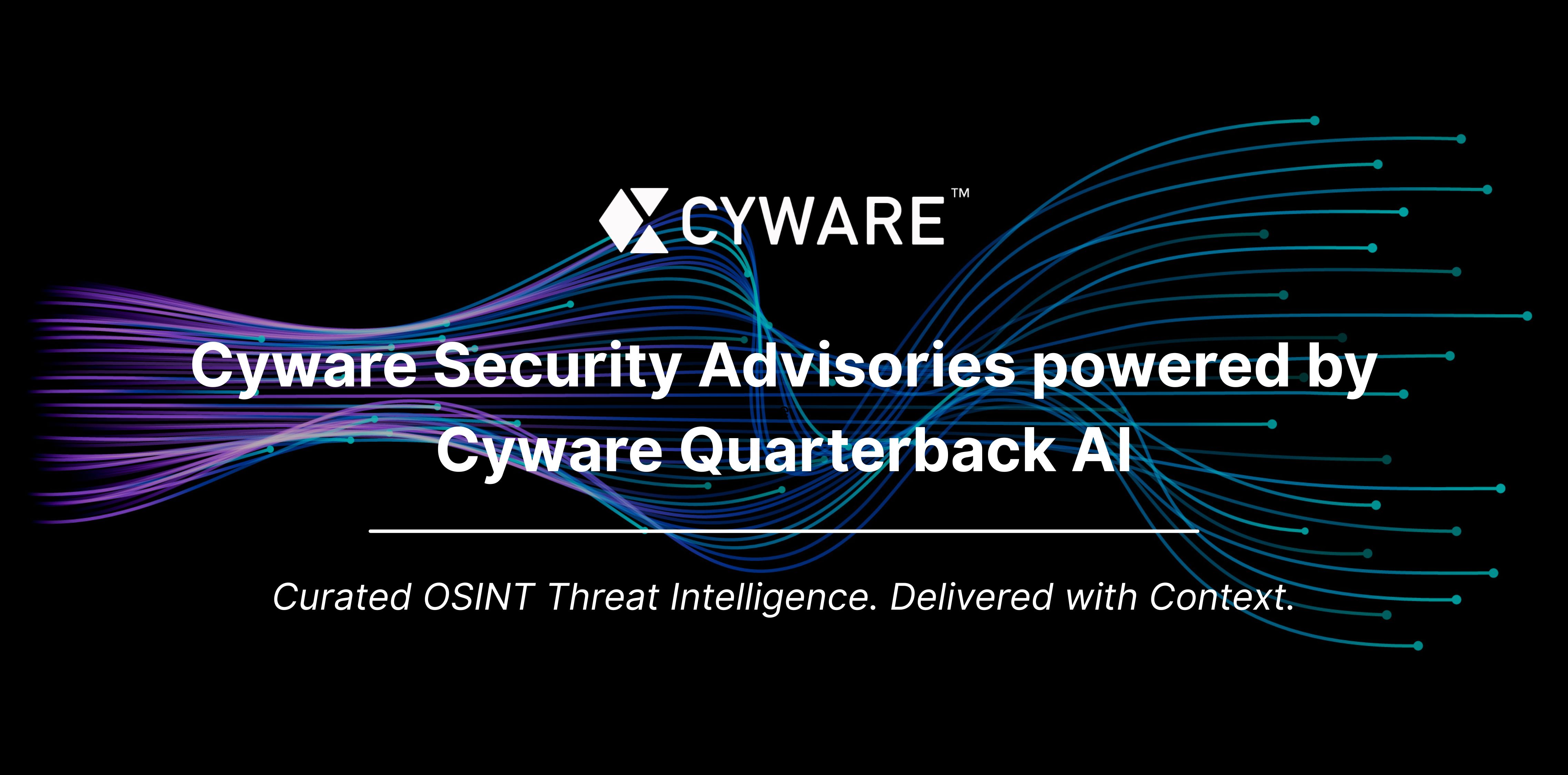 CYWARE™

Cyware Security Advisories powered by Cyware Quarterback AI

Curated OSINT Threat Intelligence. Delivered with Context.